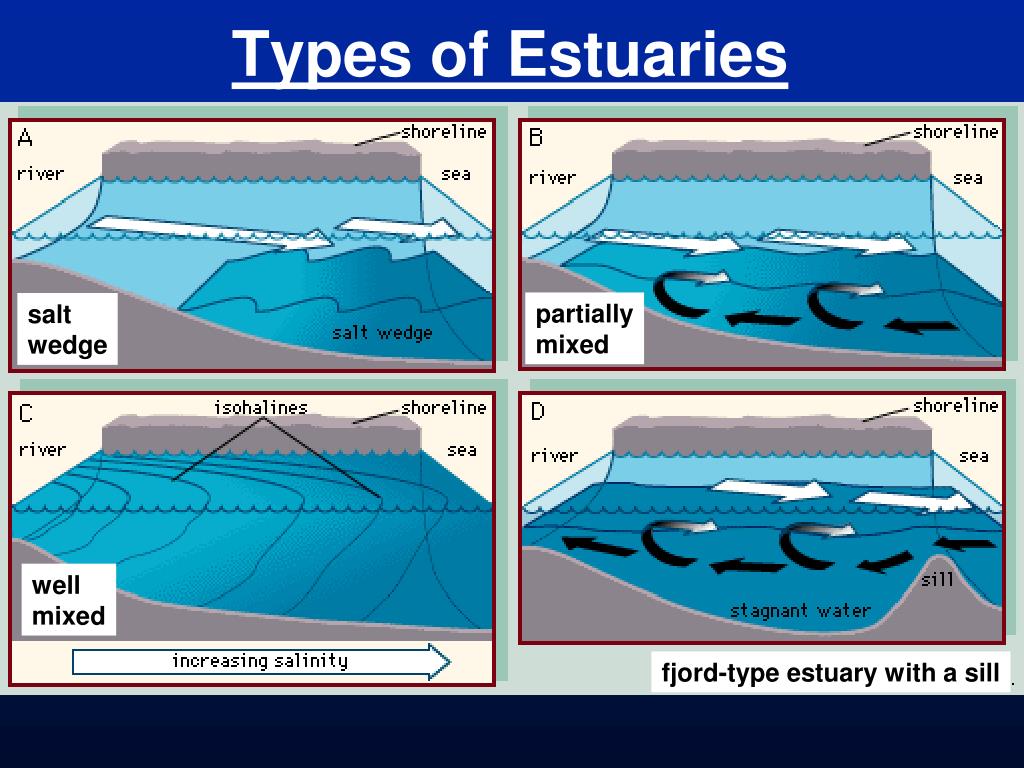 Types of Estuaries

A
shoreline
river
sea
salt wedge
salt wedge

B
shoreline
river
sea
partially mixed

C
isohalines
shoreline
river
sea
well mixed
increasing salinity

D
shoreline
river
sea
sill
stagnant water

fjord-type estuary with a sill